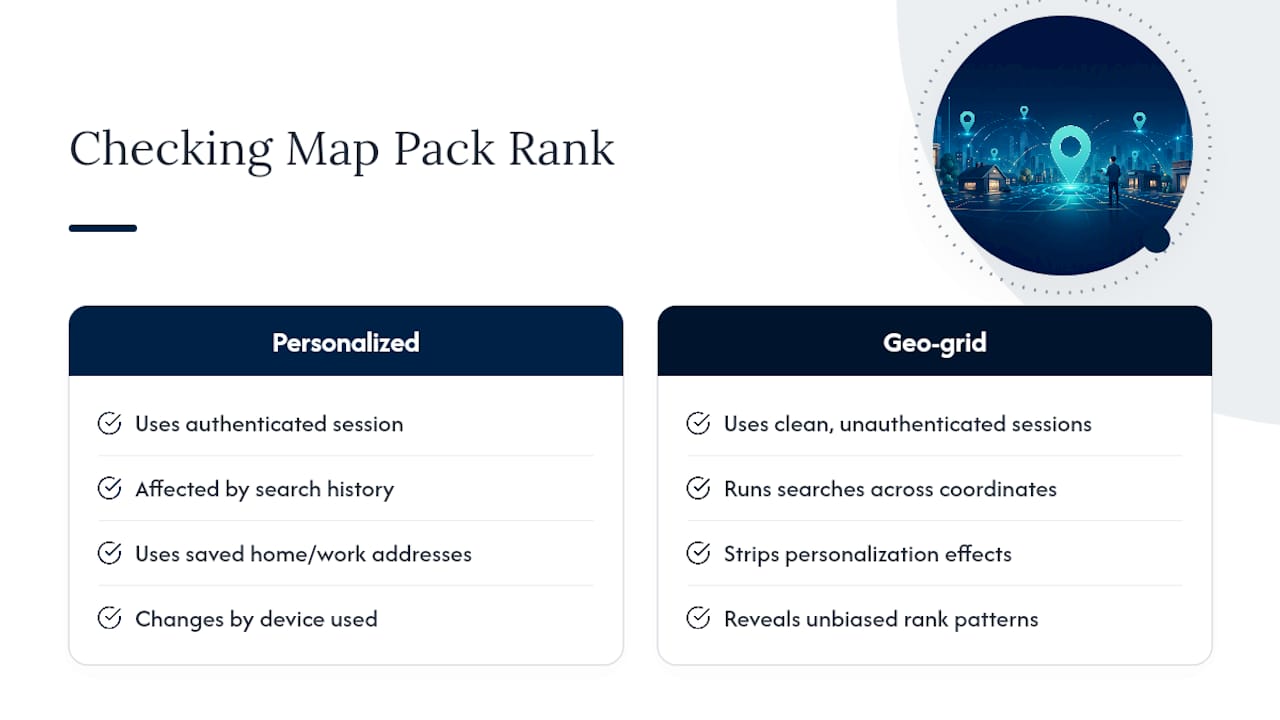 Checking Map Pack Rank

Personalized

Uses authenticated session

Affected by search history

Uses saved home/work addresses

Changes by device used

Geo-grid

Uses clean, unauthenticated sessions

Runs searches across coordinates

Strips personalization effects

Reveals unbiased rank patterns